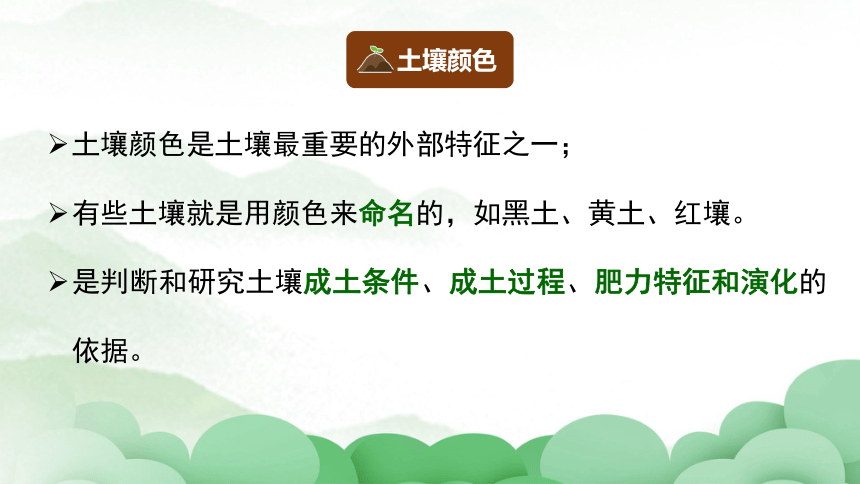 土壤颜色

➢土壤颜色是土壤最重要的外部特征之一；

➢有些土壤就是用颜色来命名的，如黑土、黄土、红壤。

➢是判断和研究土壤成土条件、成土过程、肥力特征和演化的依据。